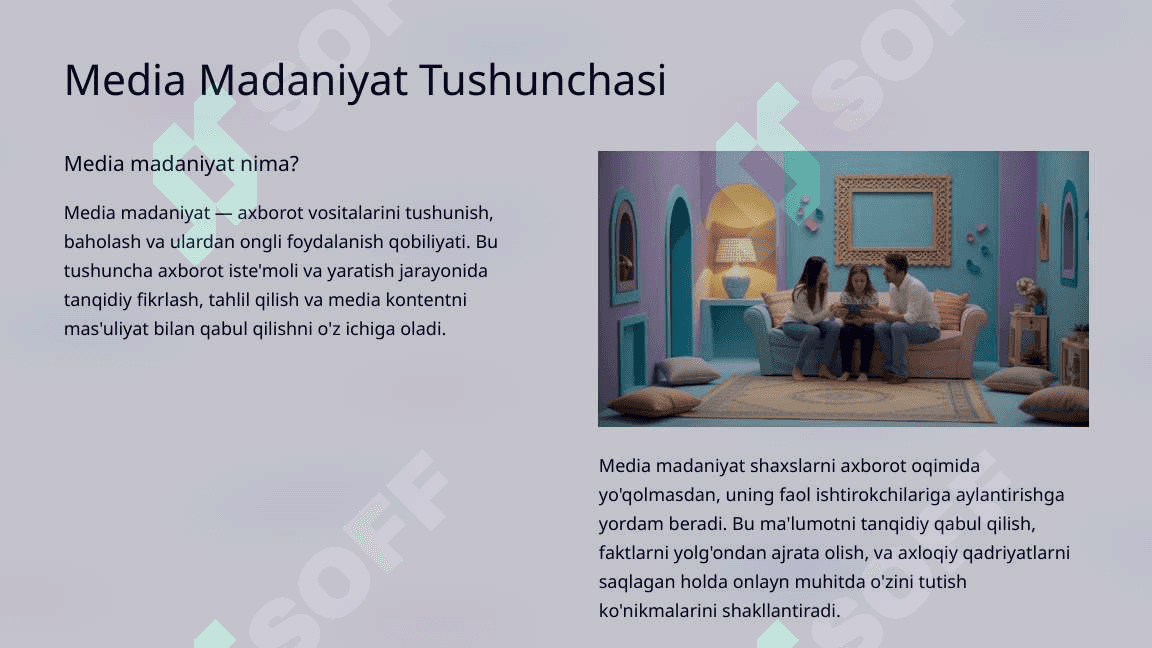 Media Madaniyat Tushunchasi

Media madaniyat nima?

Media madaniyat — axborot vositalarini tushunish, baholash va ulardan ongli foydalanish qobiliyati. Bu tushuncha axborot iste'moli va yaratish jarayonida tanqidiy fikrlash, tahlil qilish va media kontentni mas'uliyat bilan qabul qilishni o'z ichiga oladi.

Media madaniyat shaxslarni axborot oqimida yo'qolmasdan, uning faol ishtirokchilariga aylantirishga yordam beradi. Bu ma'lumotni tanqidiy qabul qilish, faktlarni yolg'ondan ajrata olish, va axloqiy qadriyatlarni saqlagan holda onlayn muhitda o'zini tutish ko'nikmalarini shakllantiradi.

SOFF SOFF SOFF SOFF